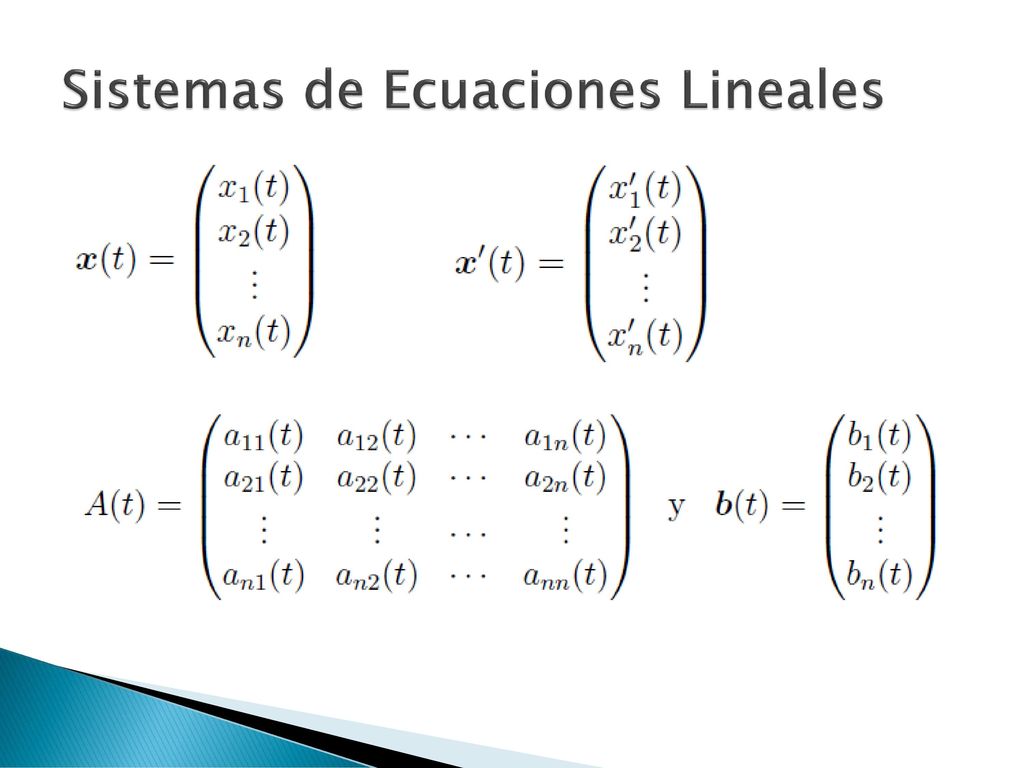 Sistemas de Ecuaciones Lineales

$\boldsymbol{x}(t) = \begin{pmatrix} x_1(t) \\ x_2(t) \\ \vdots \\ x_n(t) \end{pmatrix}$ $\boldsymbol{x}'(t) = \begin{pmatrix} x_1'(t) \\ x_2'(t) \\ \vdots \\ x_n'(t) \end{pmatrix}$

$A(t) = \begin{pmatrix} a_{11}(t) & a_{12}(t) & \cdots & a_{1n}(t) \\ a_{21}(t) & a_{22}(t) & \cdots & a_{2n}(t) \\ \vdots & \vdots & \cdots & \vdots \\ a_{n1}(t) & a_{n2}(t) & \cdots & a_{nn}(t) \end{pmatrix}$ y $\boldsymbol{b}(t) = \begin{pmatrix} b_1(t) \\ b_2(t) \\ \vdots \\ b_n(t) \end{pmatrix}$